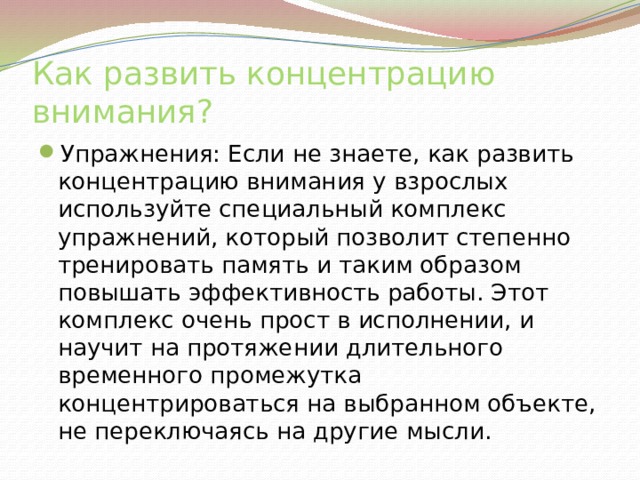 Как развить концентрацию внимания?

Упражнения: Если не знаете, как развить концентрацию внимания у взрослых используйте специальный комплекс упражнений, который позволит степенно тренировать память и таким образом повышать эффективность работы. Этот комплекс очень прост в исполнении, и научит на протяжении длительного временного промежутка концентрироваться на выбранном объекте, не переключаясь на другие мысли.